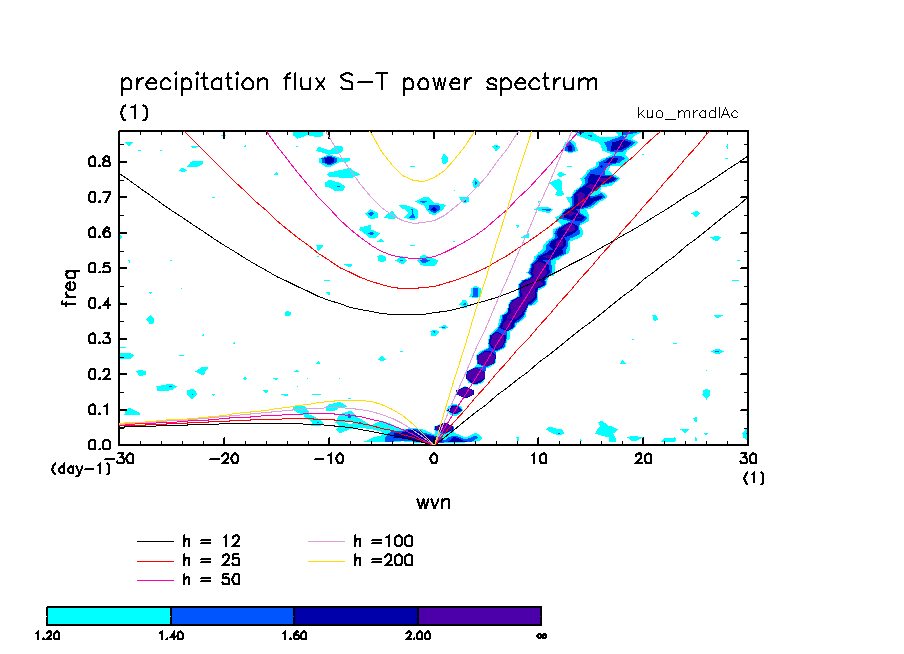 precipitation flux S−T power spectrum
(1)
kuo_mradlAc

freq
0.8
0.7
0.6
0.5
0.4
0.3
0.2
0.1
0.0
(day−1)
−30
−20
−10
0
10
20
30
(1)
wvn

h = 12
h = 25
h = 50
h =100
h =200

1.20
1.40
1.60
2.00
∞